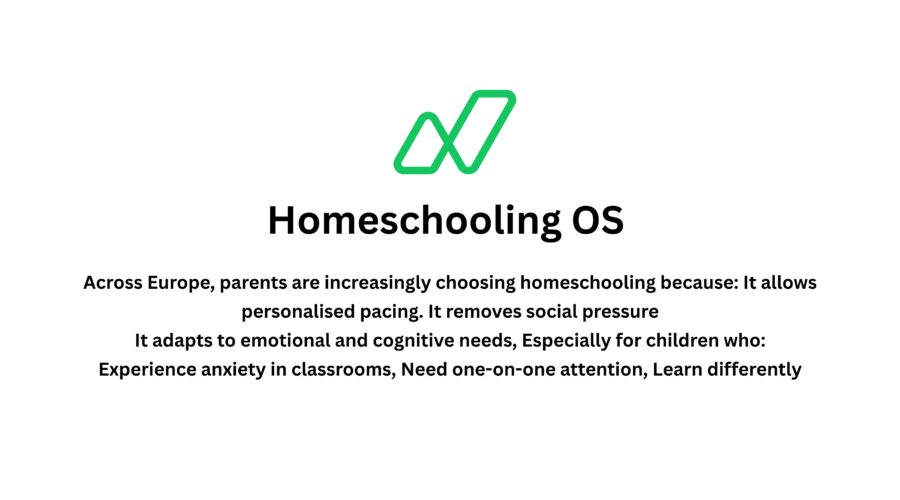 Homeschooling OS

Across Europe, parents are increasingly choosing homeschooling because: It allows personalised pacing. It removes social pressure
It adapts to emotional and cognitive needs, Especially for children who:
Experience anxiety in classrooms, Need one-on-one attention, Learn differently